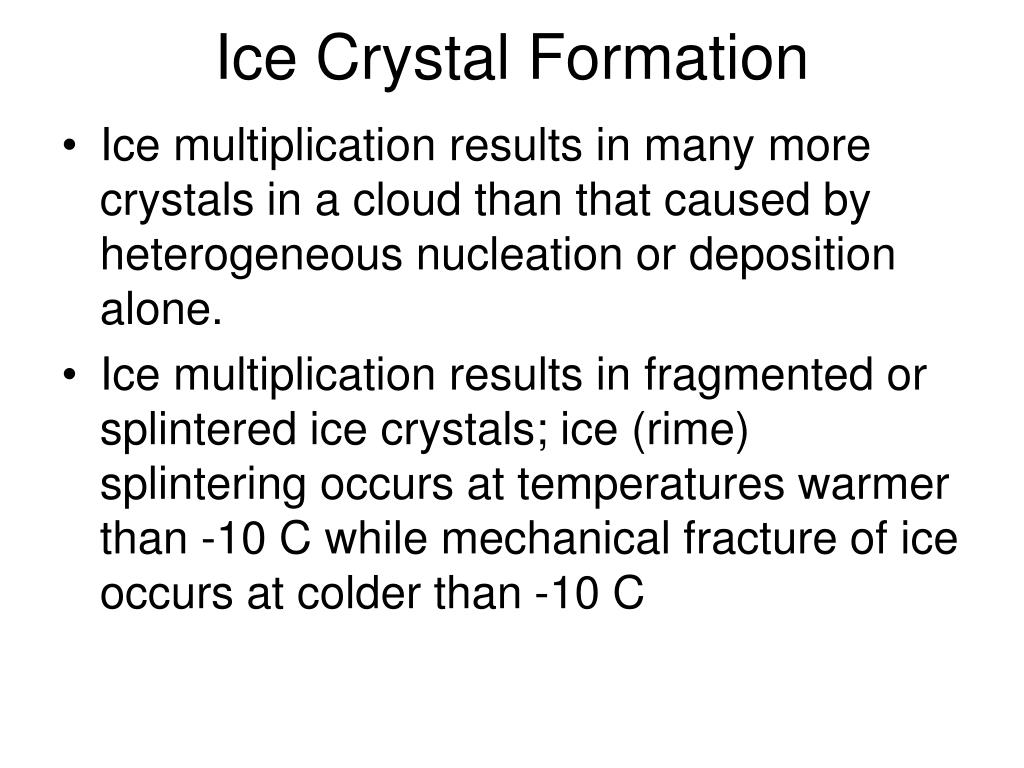 Ice Crystal Formation

• Ice multiplication results in many more crystals in a cloud than that caused by heterogeneous nucleation or deposition alone.

• Ice multiplication results in fragmented or splintered ice crystals; ice (rime) splintering occurs at temperatures warmer than -10 C while mechanical fracture of ice occurs at colder than -10 C